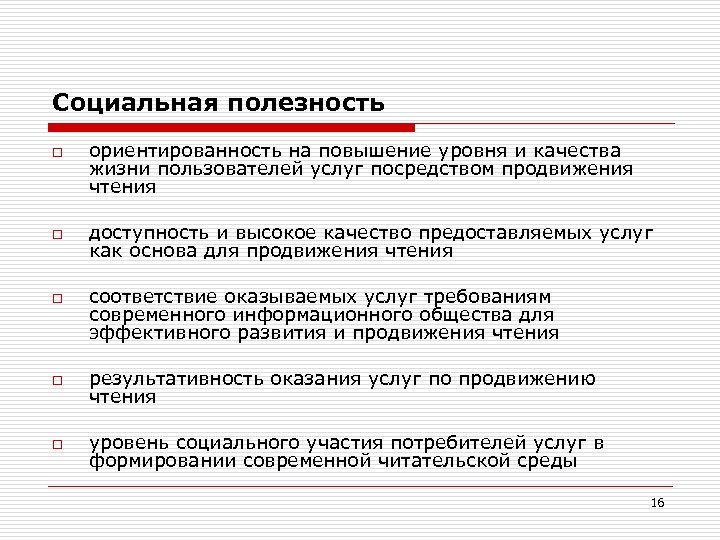 Социальная полезность

□ ориентированность на повышение уровня и качества жизни пользователей услуг посредством продвижения чтения

□ доступность и высокое качество предоставляемых услуг как основа для продвижения чтения

□ соответствие оказываемых услуг требованиям современного информационного общества для эффективного развития и продвижения чтения

□ результативность оказания услуг по продвижению чтения

□ уровень социального участия потребителей услуг в формировании современной читательской среды

16